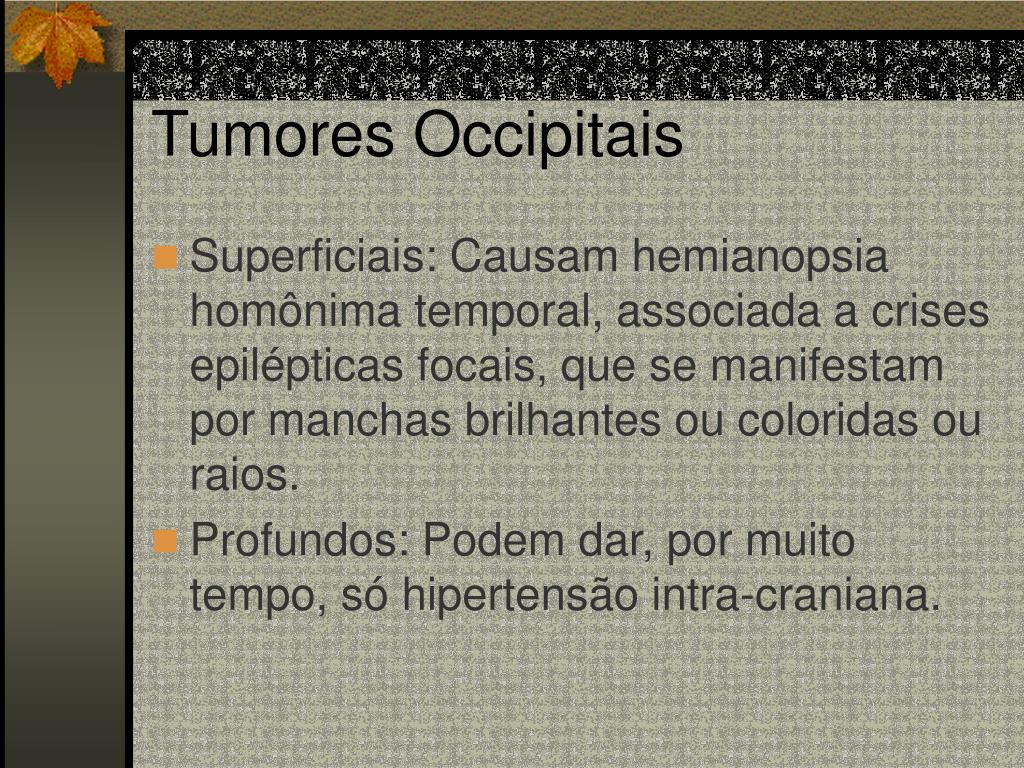 Tumores Occipitais

Superficiais: Causam hemianopsia homônima temporal, associada a crises epilépticas focais, que se manifestam por manchas brilhantes ou coloridas ou raios.

Profundos: Podem dar, por muito tempo, só hipertensão intra-craniana.